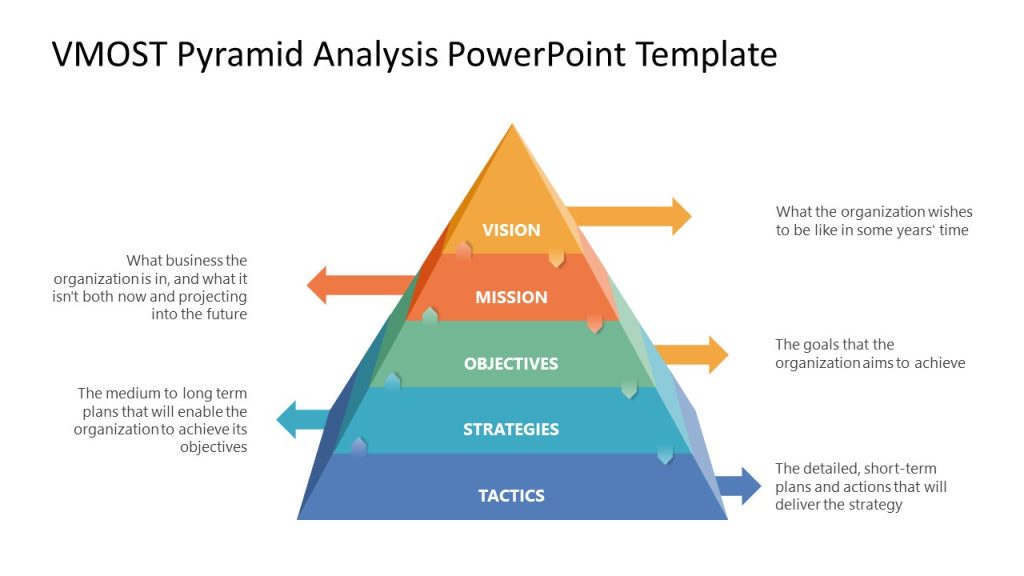 VMOST Pyramid Analysis PowerPoint Template

VISION

What the organization wishes to be like in some years' time

MISSION

What business the organization is in, and what it isn't both now and projecting into the future

OBJECTIVES

The goals that the organization aims to achieve

STRATEGIES

The medium to long term plans that will enable the organization to achieve its objectives

TACTICS

The detailed, short-term plans and actions that will deliver the strategy